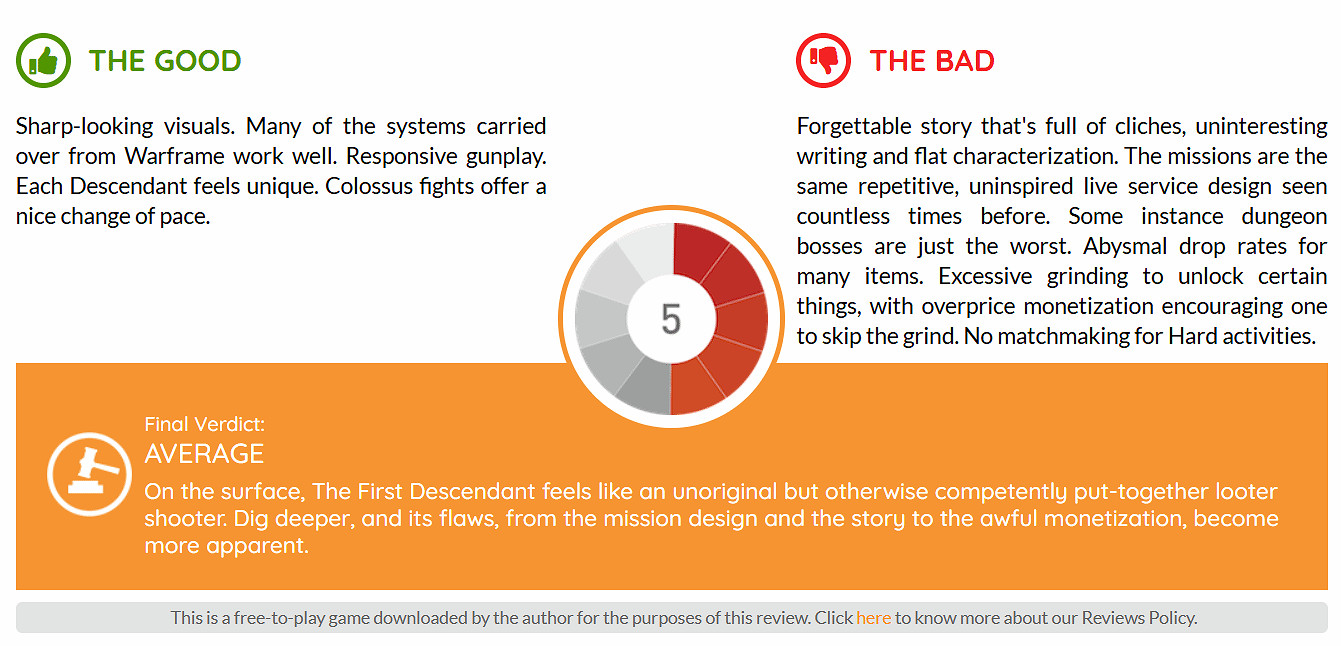 THE GOOD

Sharp-looking visuals. Many of the systems carried over from Warframe work well. Responsive gunplay. Each Descendant feels unique. Colossus fights offer a nice change of pace.

THE BAD

Forgettable story that's full of cliches, uninteresting writing and flat characterization. The missions are the same repetitive, uninspired live service design seen countless times before. Some instance dungeon bosses are just the worst. Abysmal drop rates for many items. Excessive grinding to unlock certain things, with overprice monetization encouraging one to skip the grind. No matchmaking for Hard activities.

5

Final Verdict:
AVERAGE
On the surface, The First Descendant feels like an unoriginal but otherwise competently put-together looter shooter. Dig deeper, and its flaws, from the mission design and the story to the awful monetization, become more apparent.

This is a free-to-play game downloaded by the author for the purposes of this review. Click here to know more about our Reviews Policy.